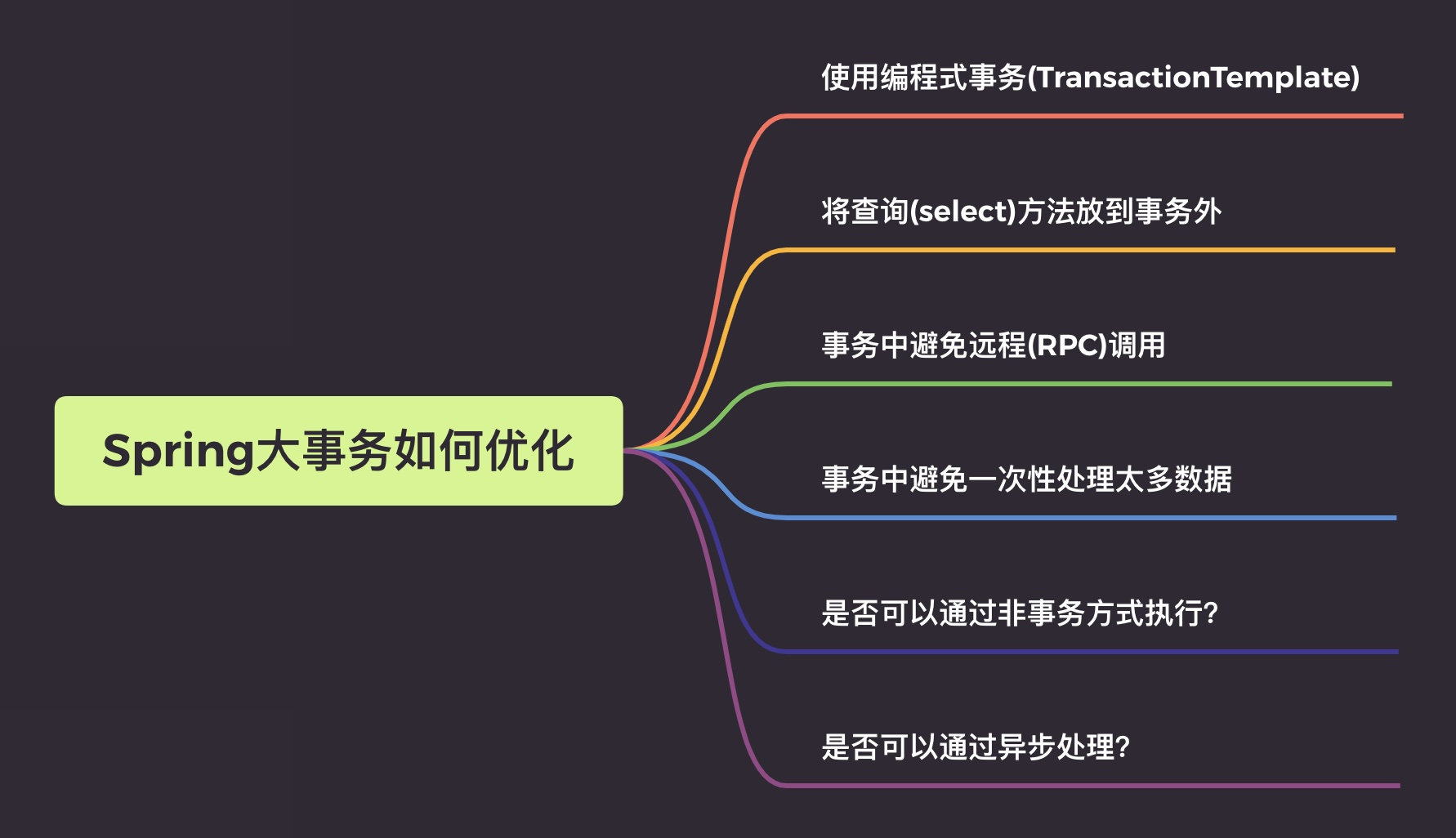 Spring大事务如何优化

使用编程式事务(TransactionTemplate)

将查询(select)方法放到事务外

事务中避免远程(RPC)调用

事务中避免一次性处理太多数据

是否可以通过非事务方式执行?

是否可以通过异步处理?